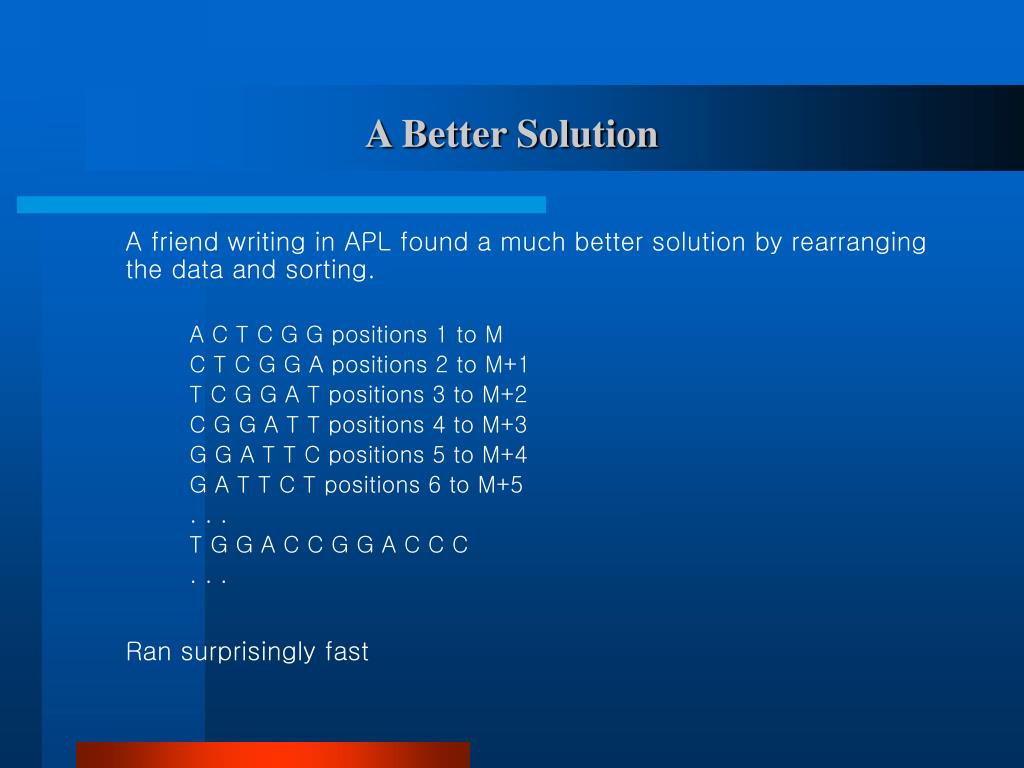 A Better Solution

A friend writing in APL found a much better solution by rearranging the data and sorting.

A C T C G G positions 1 to M
C T C G G A positions 2 to M+1
T C G G A T positions 3 to M+2
C G G A T T positions 4 to M+3
G G A T T C positions 5 to M+4
G A T T C T positions 6 to M+5
. . .
T G G A C C G G A C C C
. . .

Ran surprisingly fast